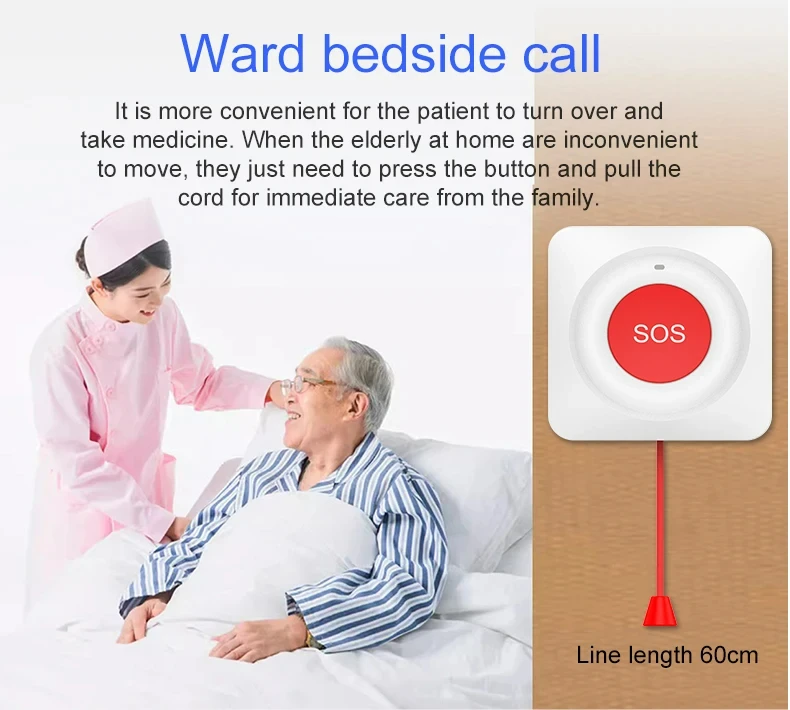 Ward bedside call

It is more convenient for the patient to turn over and take medicine. When the elderly at home are inconvenient to move, they just need to press the button and pull the cord for immediate care from the family.

SOS

Line length 60cm